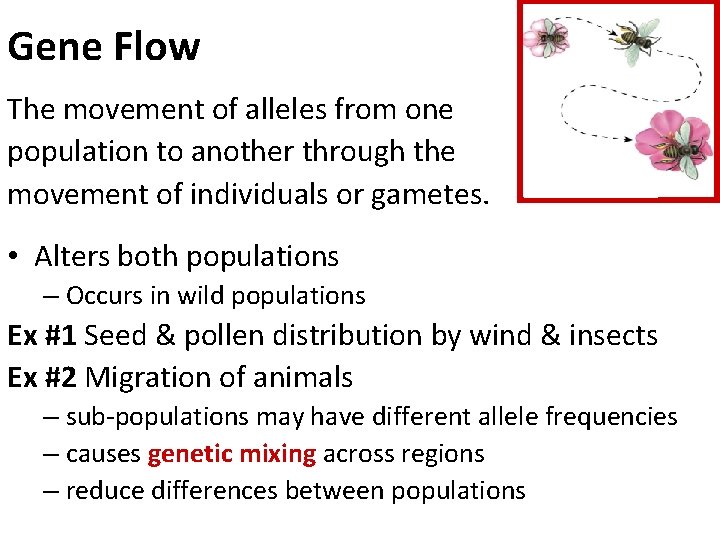 Gene Flow

The movement of alleles from one population to another through the movement of individuals or gametes.

• Alters both populations
– Occurs in wild populations

Ex #1 Seed & pollen distribution by wind & insects

Ex #2 Migration of animals
– sub-populations may have different allele frequencies
– causes genetic mixing across regions
– reduce differences between populations